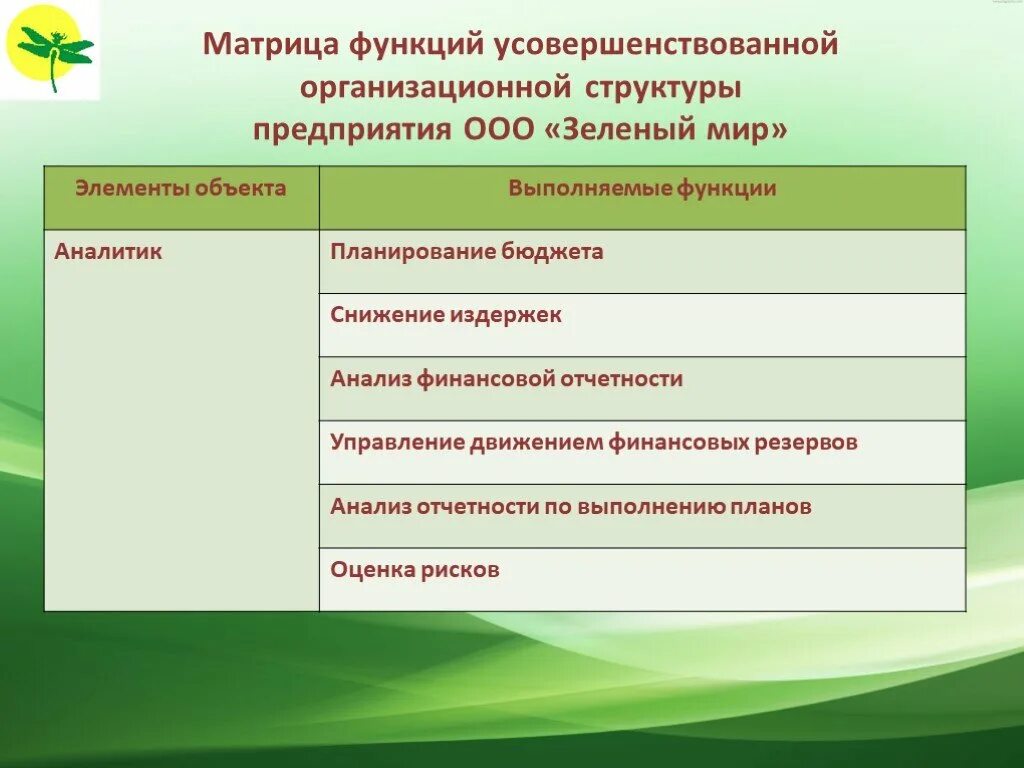 Матрица функций усовершенствованной организационной структуры предприятия ООО «Зеленый мир»

| Элементы объекта | Выполняемые функции |
|---|---|
| Аналитик | Планирование бюджета |
| | Снижение издержек |
| | Анализ финансовой отчетности |
| | Управление движением финансовых резервов |
| | Анализ отчетности по выполнению планов |
| | Оценка рисков |